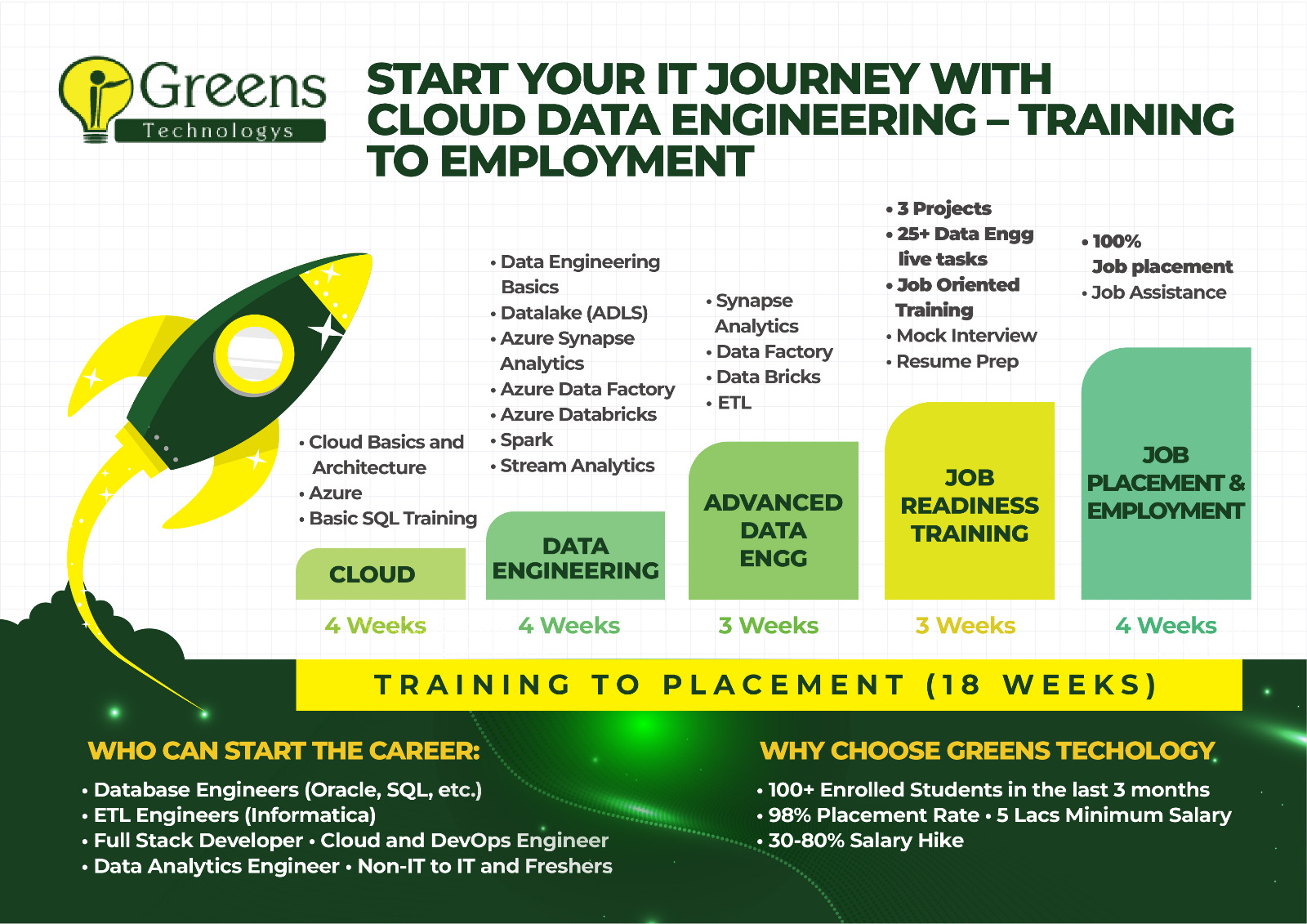 Greens Technologys

START YOUR IT JOURNEY WITH CLOUD DATA ENGINEERING – TRAINING TO EMPLOYMENT

• Cloud Basics and Architecture
• Azure
• Basic SQL Training

CLOUD

4 Weeks

• Data Engineering Basics
• Datalake (ADLS)
• Azure Synapse Analytics
• Azure Data Factory
• Azure Databricks
• Spark
• Stream Analytics

DATA ENGINEERING

4 Weeks

• Synapse Analytics
• Data Factory
• Data Bricks
• ETL

ADVANCED DATA ENGG

3 Weeks

• 3 Projects
• 25+ Data Engg live tasks
• Job Oriented Training
• Mock Interview
• Resume Prep

JOB READINESS TRAINING

3 Weeks

• 100% Job placement
• Job Assistance

JOB PLACEMENT & EMPLOYMENT

4 Weeks

TRAINING TO PLACEMENT (18 WEEKS)

WHO CAN START THE CAREER:

• Database Engineers (Oracle, SQL, etc.)
• ETL Engineers (Informatica)
• Full Stack Developer • Cloud and DevOps Engineer
• Data Analytics Engineer • Non-IT to IT and Freshers

WHY CHOOSE GREENS TECHOLOGY

• 100+ Enrolled Students in the last 3 months
• 98% Placement Rate • 5 Lacs Minimum Salary
• 30-80% Salary Hike